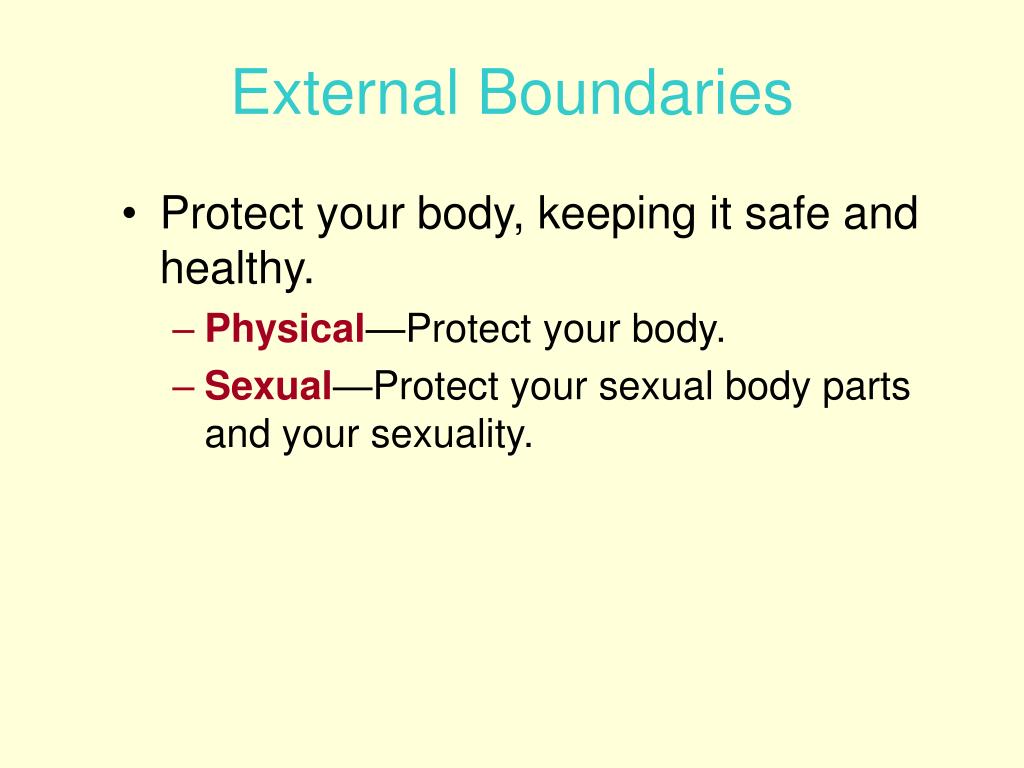 External Boundaries

• Protect your body, keeping it safe and healthy.
– Physical—Protect your body.
– Sexual—Protect your sexual body parts and your sexuality.